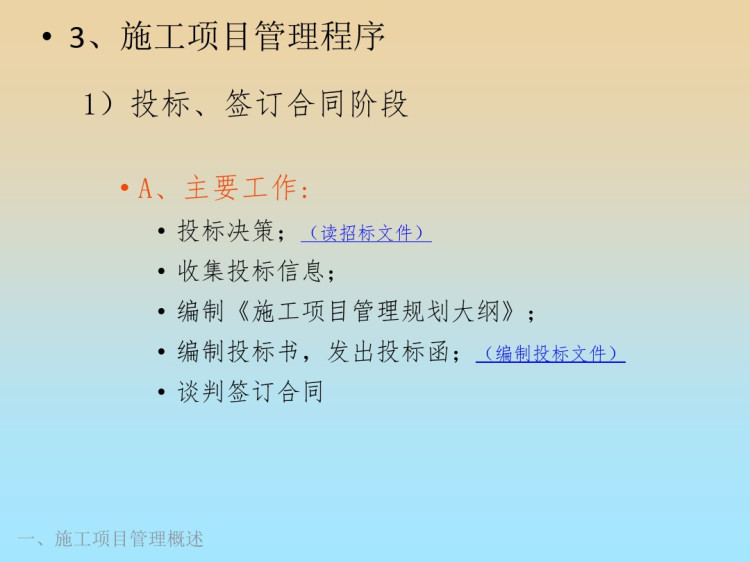 • 3、施工项目管理程序

1）投标、签订合同阶段

• A、主要工作：

• 投标决策；（读招标文件）
• 收集投标信息；
• 编制《施工项目管理规划大纲》；
• 编制投标书，发出投标函；（编制投标文件）
• 谈判签订合同

一、施工项目管理概述